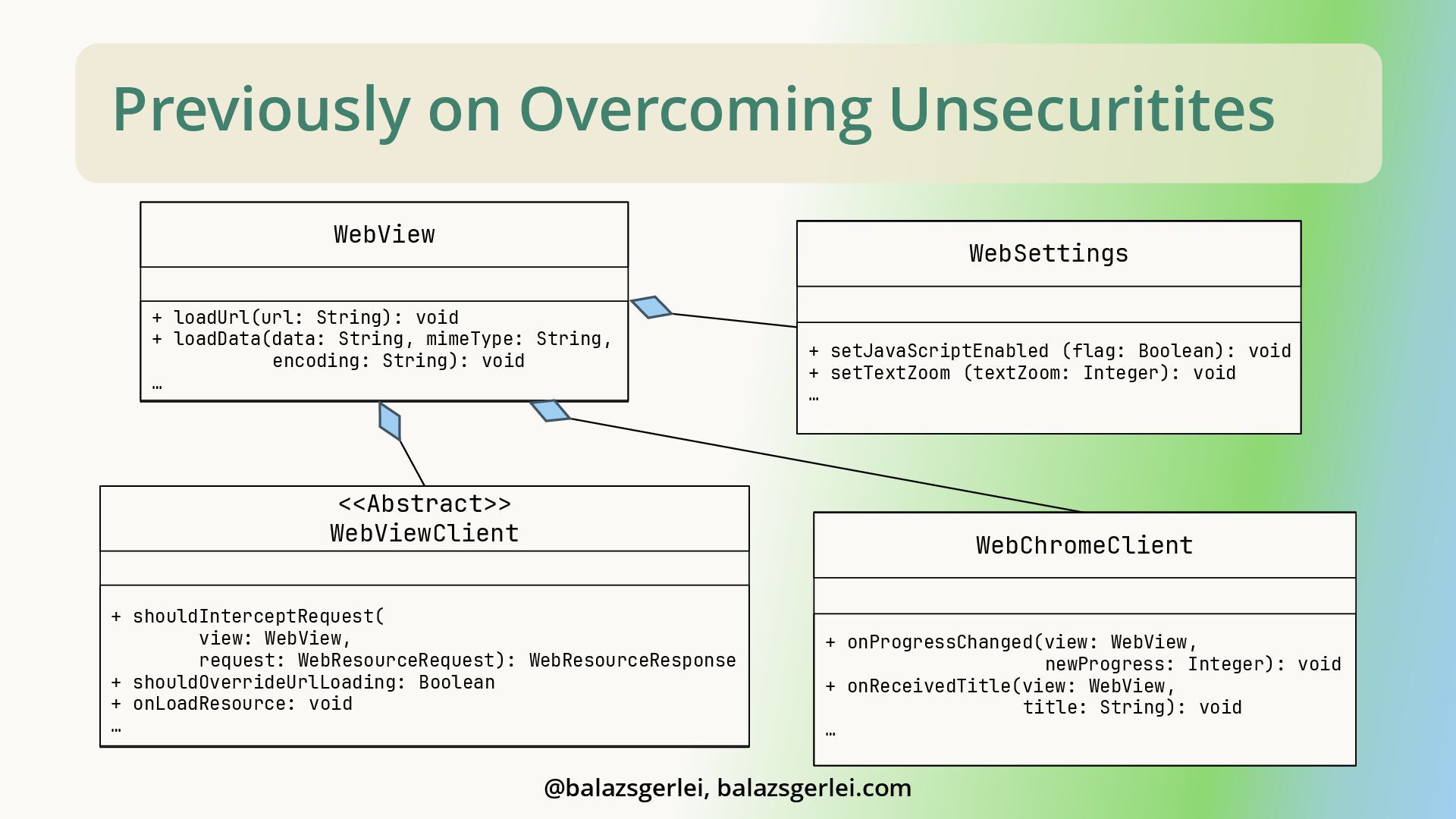 Previously on Overcoming Unsecuritites

WebView

+ loadUrl(url: String): void
+ loadData(data: String, mimeType: String, encoding: String): void
…

WebSettings

+ setJavaScriptEnabled (flag: Boolean): void
+ setTextZoom (textZoom: Integer): void
…

<<Abstract>>
WebViewClient

+ shouldInterceptRequest( view: WebView, request: WebResourceRequest): WebResourceResponse
+ shouldOverrideUrlLoading: Boolean
+ onLoadResource: void
…

WebChromeClient

+ onProgressChanged(view: WebView, newProgress: Integer): void
+ onReceivedTitle(view: WebView, title: String): void
…

@balazsgerlei, balazsgerlei.com